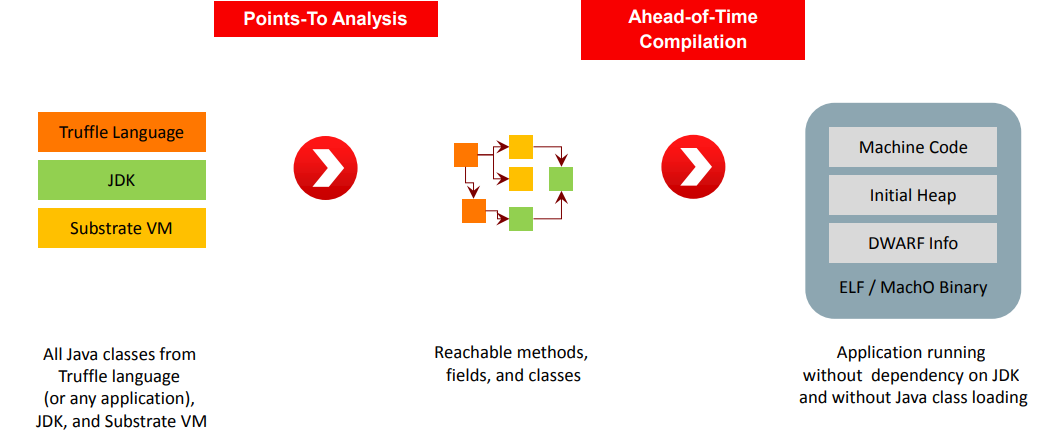 Points-To Analysis

Ahead-of-Time Compilation

Truffle Language

JDK

Substrate VM

Machine Code

Initial Heap

DWARF Info

ELF / MachO Binary

All Java classes from Truffle language (or any application), JDK, and Substrate VM

Reachable methods, fields, and classes

Application running without dependency on JDK and without Java class loading